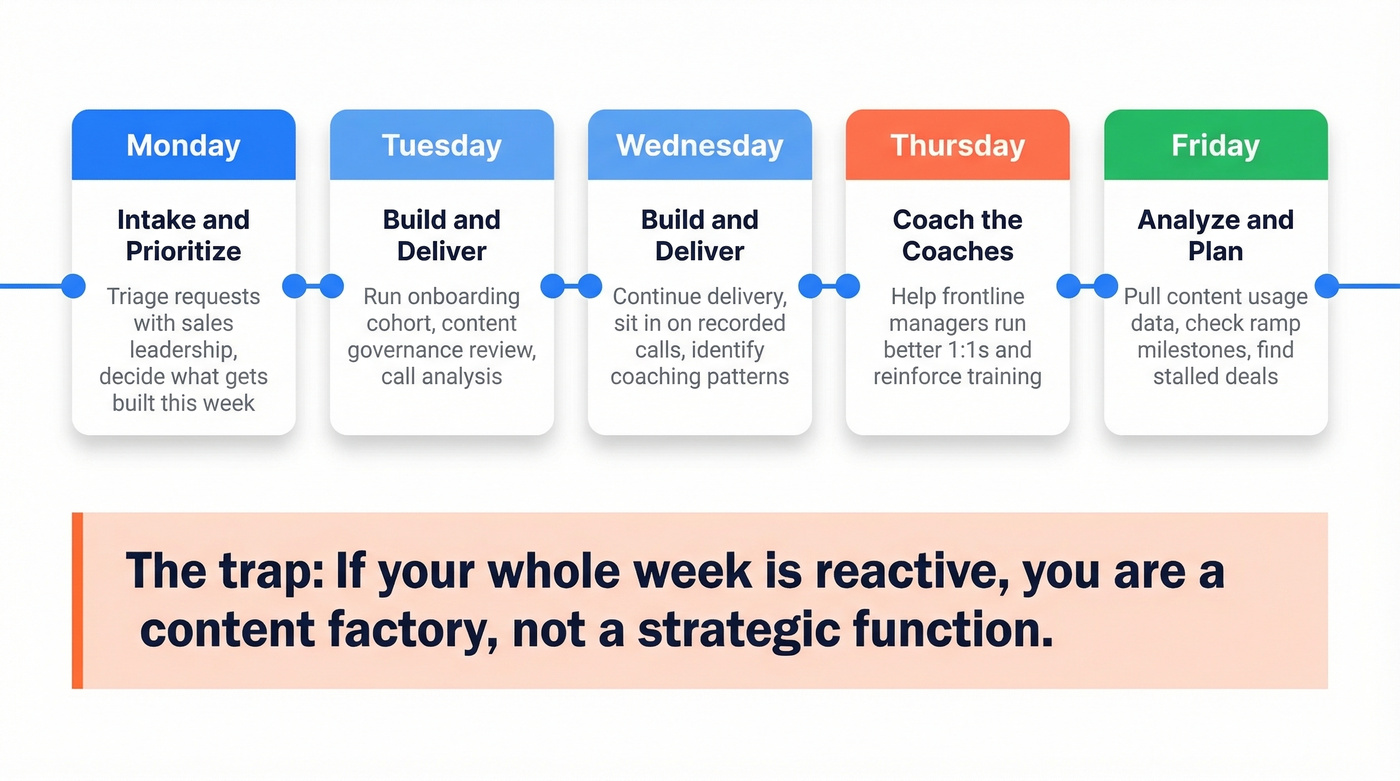 Monday

Intake and Prioritize

Triage requests with sales leadership, decide what gets built this week

Tuesday

Build and Deliver

Run onboarding cohort, content governance review, call analysis

Wednesday

Build and Deliver

Continue delivery, sit in on recorded calls, identify coaching patterns

Thursday

Coach the Coaches

Help frontline managers run better 1:1s and reinforce training

Friday

Analyze and Plan

Pull content usage data, check ramp milestones, find stalled deals

The trap: If your whole week is reactive, you are a content factory, not a strategic function.